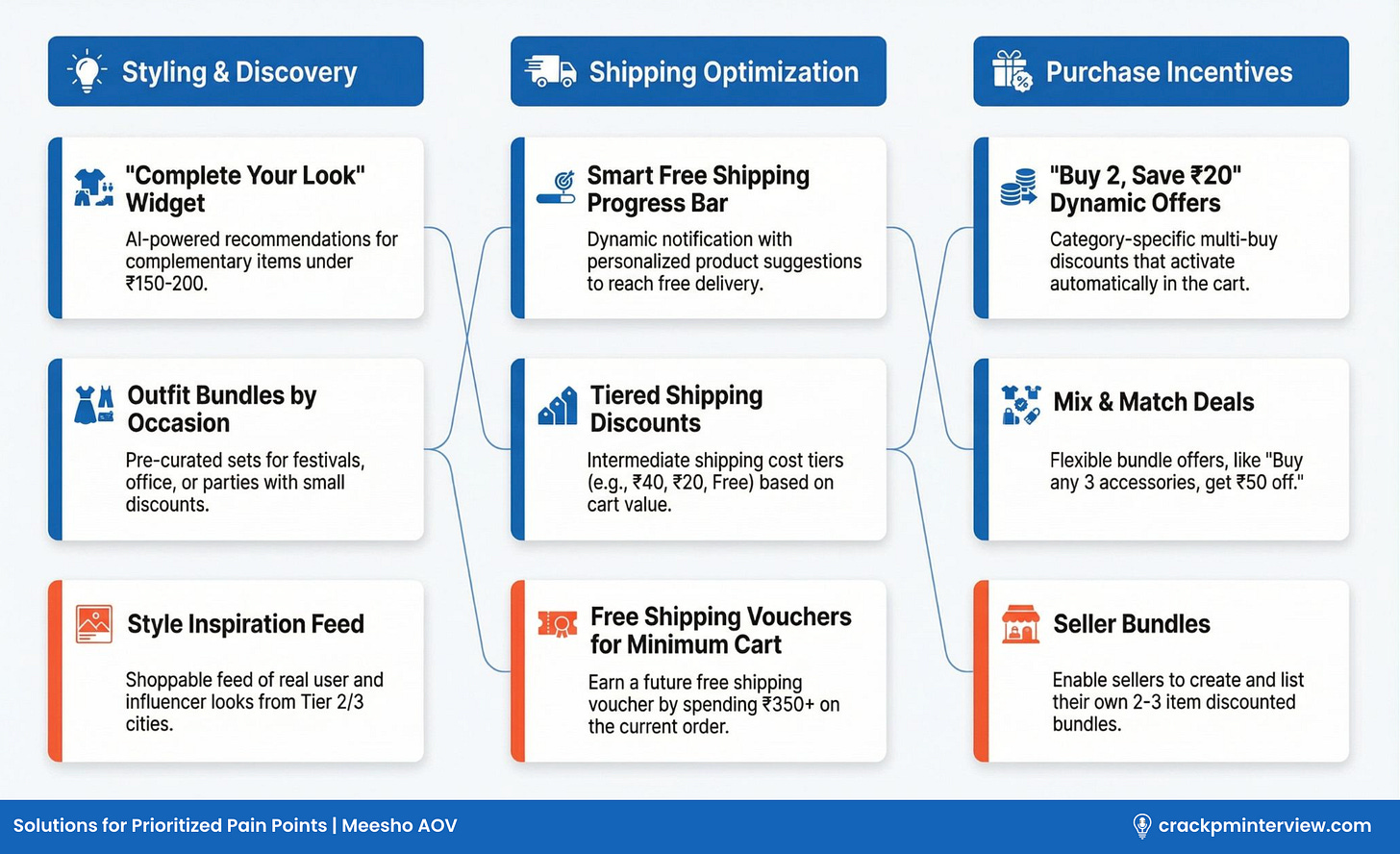 Styling & Discovery

"Complete Your Look" Widget

AI-powered recommendations for complementary items under ₹150-200.

Outfit Bundles by Occasion

Pre-curated sets for festivals, office, or parties with small discounts.

Style Inspiration Feed

Shoppable feed of real user and influencer looks from Tier 2/3 cities.

Shipping Optimization

Smart Free Shipping Progress Bar

Dynamic notification with personalized product suggestions to reach free delivery.

Tiered Shipping Discounts

Intermediate shipping cost tiers (e.g., ₹40, ₹20, Free) based on cart value.

Free Shipping Vouchers for Minimum Cart

Earn a future free shipping voucher by spending ₹350+ on the current order.

Purchase Incentives

"Buy 2, Save ₹20" Dynamic Offers

Category-specific multi-buy discounts that activate automatically in the cart.

Mix & Match Deals

Flexible bundle offers, like "Buy any 3 accessories, get ₹50 off."

Seller Bundles

Enable sellers to create and list their own 2-3 item discounted bundles.

Solutions for Prioritized Pain Points | Meesho AOV

crackpminterview.com